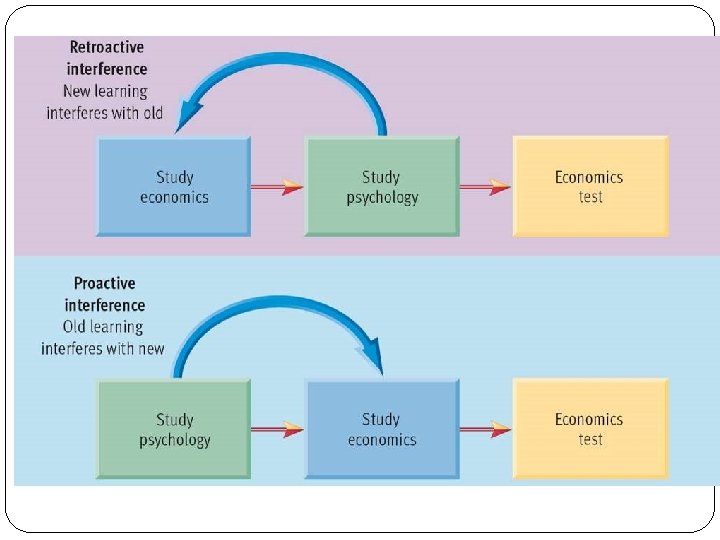 Retroactive interference
New learning interferes with old

Study economics

Study psychology

Economics test

Proactive interference
Old learning interferes with new

Study psychology

Study economics

Economics test